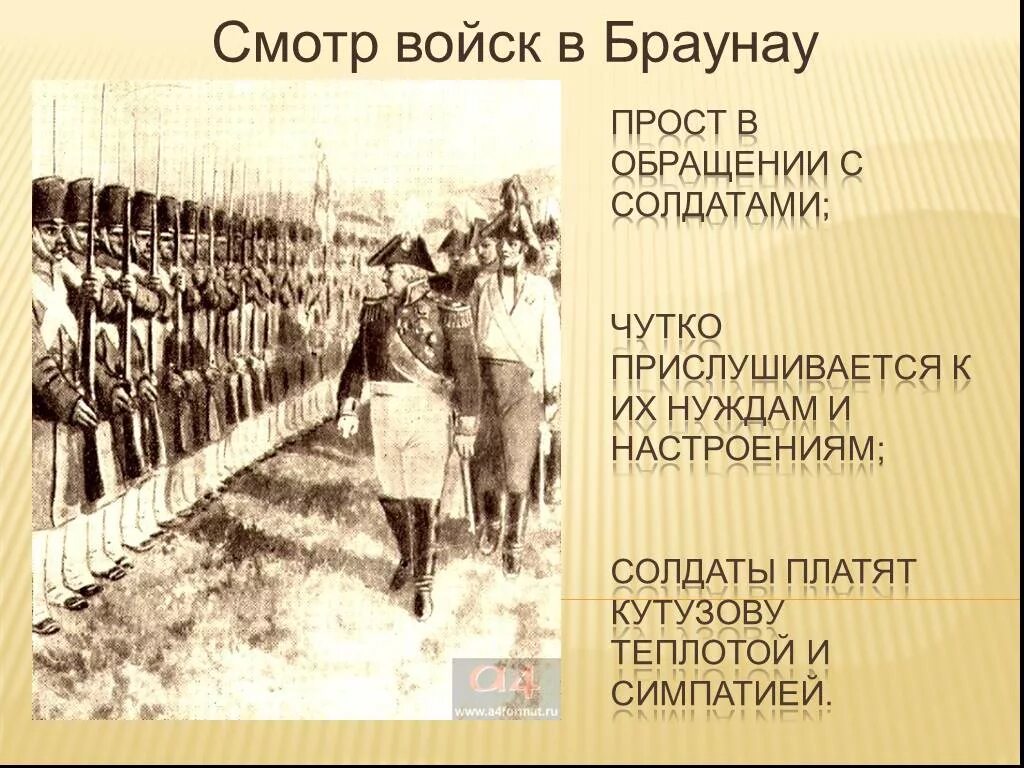 Смотр войск в Браунау

ПРОСТ В ОБРАЩЕНИИ С СОЛДАТАМИ;

ЧУТКО ПРИСЛУШИВАЕТСЯ К ИХ НУЖДАМ И НАСТРОЕНИЯМ;

СОЛДАТЫ ПЛАТЯТ КУТУЗОВУ ТЕПЛОТОЙ И СИМПАТИЕЙ.

A4
www.a4format.ru